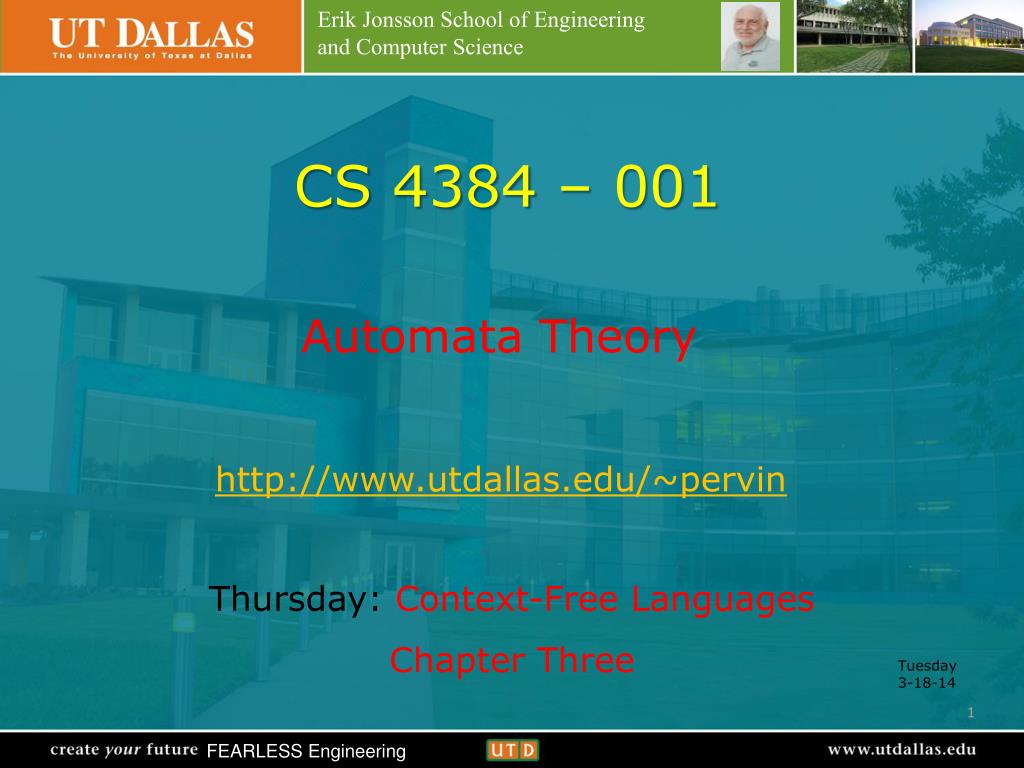 UT DALLAS
The University of Texas at Dallas

Erik Jonsson School of Engineering and Computer Science

CS 4384 – 001

Automata Theory

http://www.utdallas.edu/~pervin

Thursday: Context-Free Languages

Chapter Three

Tuesday
3-18-14

1

create your future FEARLESS Engineering

UTD

www.utdallas.edu